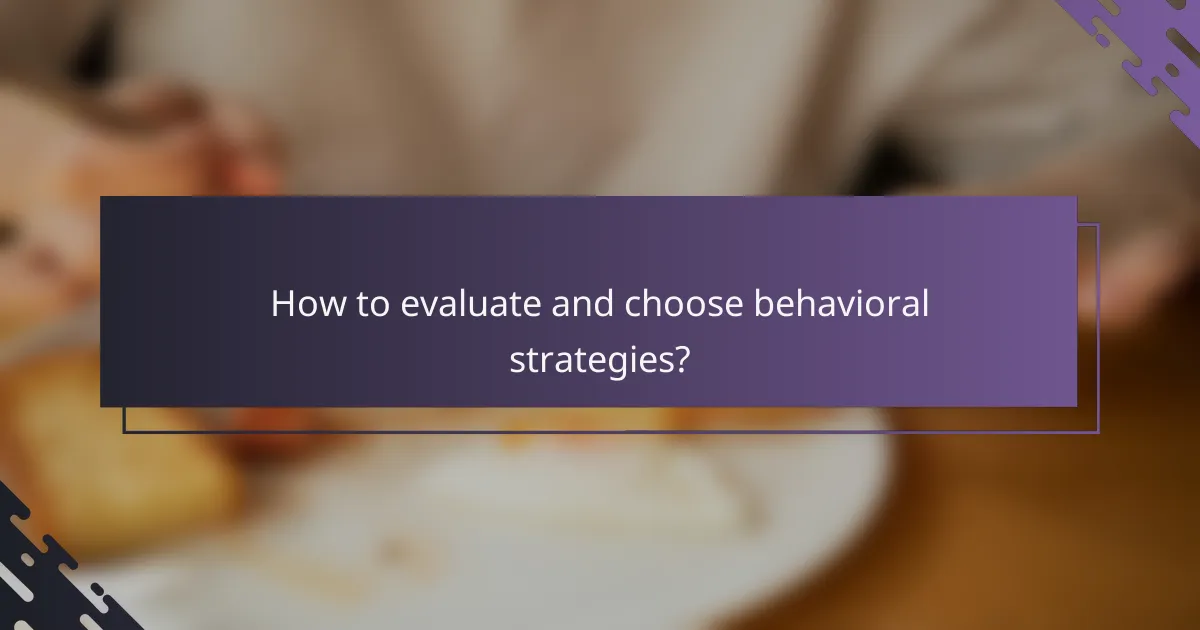 How to evaluate and choose behavioral strategies?